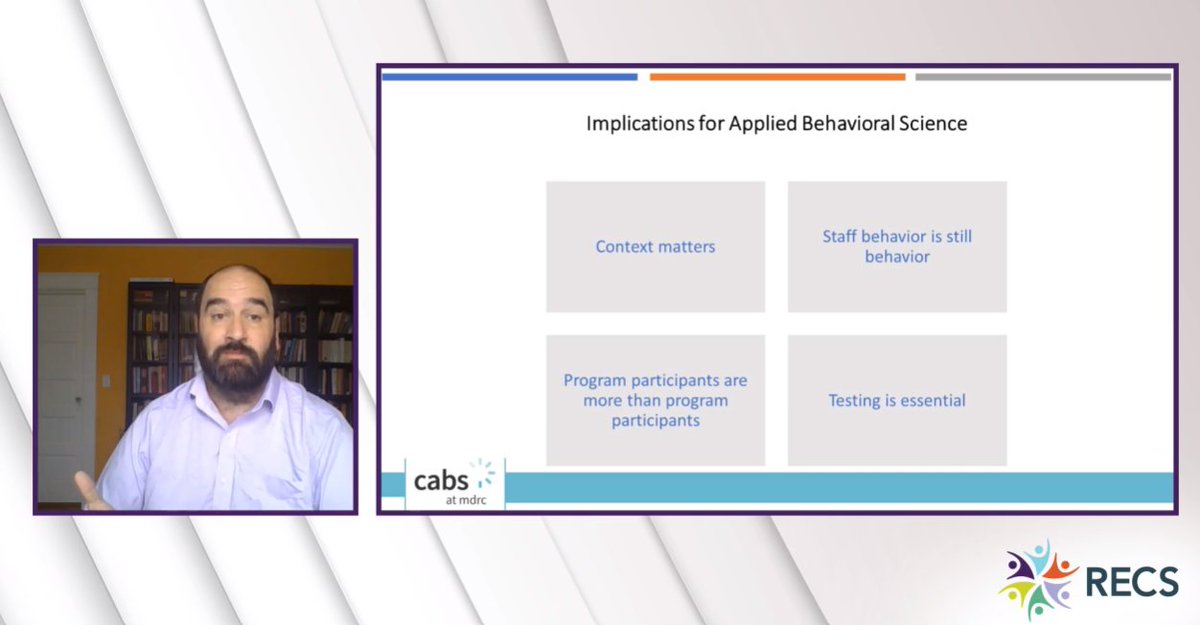 Implications for Applied Behavioral Science

Context matters

Staff behavior is still behavior

Program participants are more than program participants

Testing is essential

cabs
at mdrc

RECS